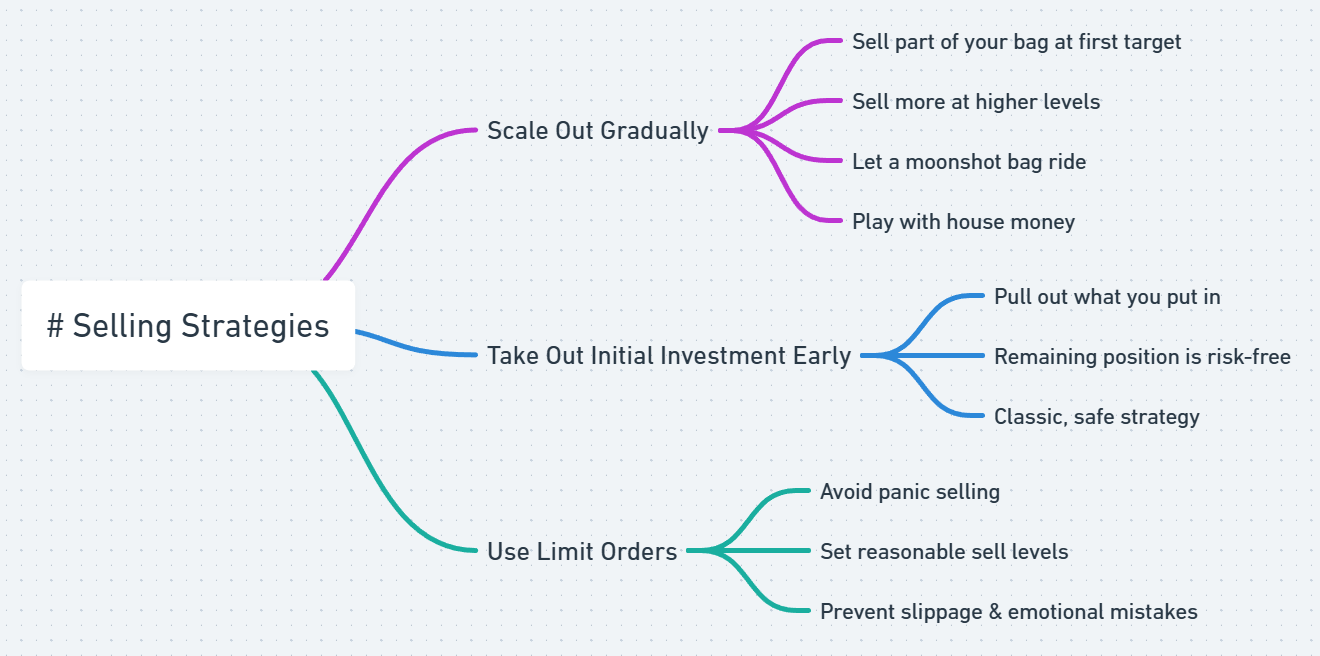 # Selling Strategies

Scale Out Gradually

Sell part of your bag at first target

Sell more at higher levels

Let a moonshot bag ride

Play with house money

Take Out Initial Investment Early

Pull out what you put in

Remaining position is risk-free

Classic, safe strategy

Use Limit Orders

Avoid panic selling

Set reasonable sell levels

Prevent slippage & emotional mistakes